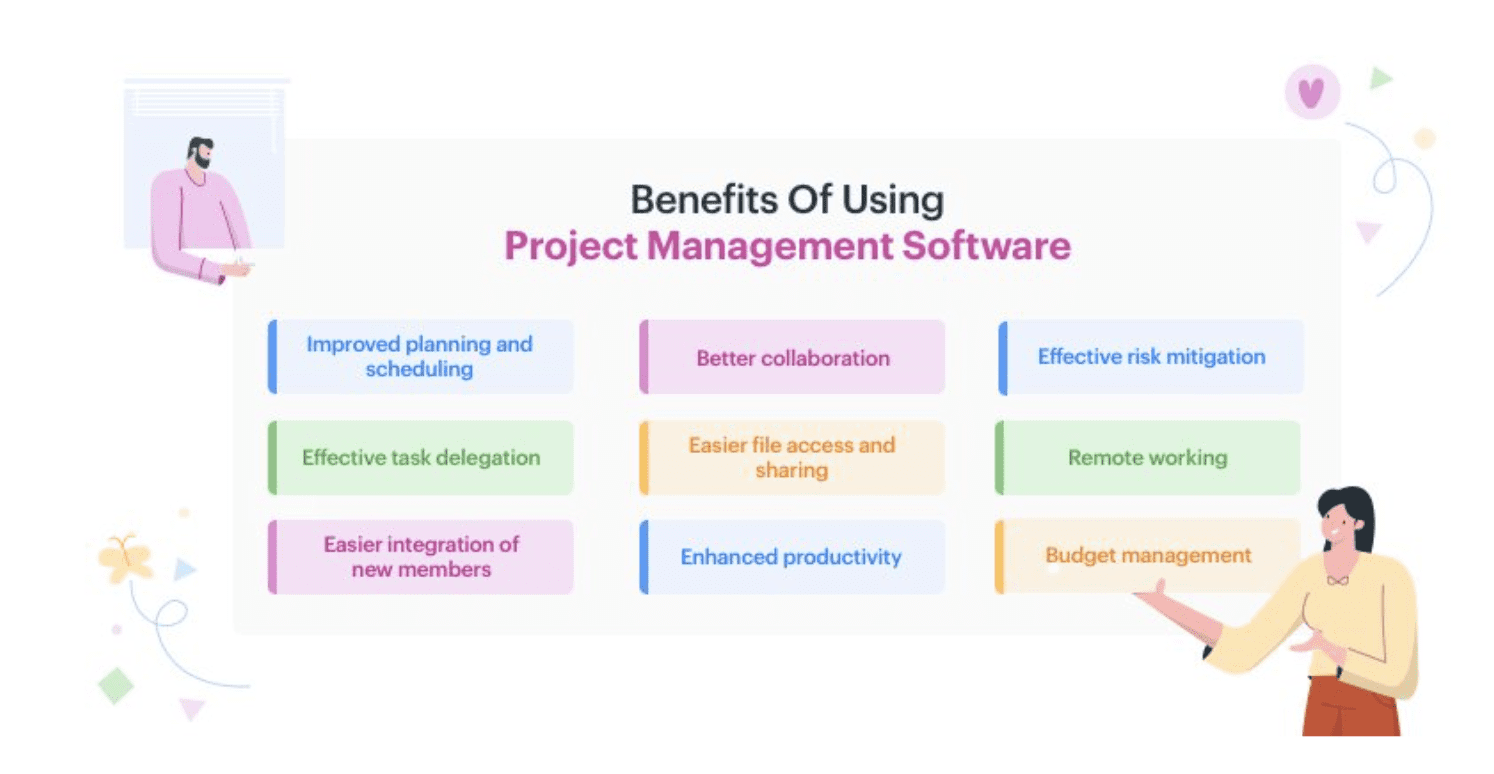 Benefits Of Using
Project Management Software

Improved planning and scheduling

Better collaboration

Effective risk mitigation

Effective task delegation

Easier file access and sharing

Remote working

Easier integration of new members

Enhanced productivity

Budget management